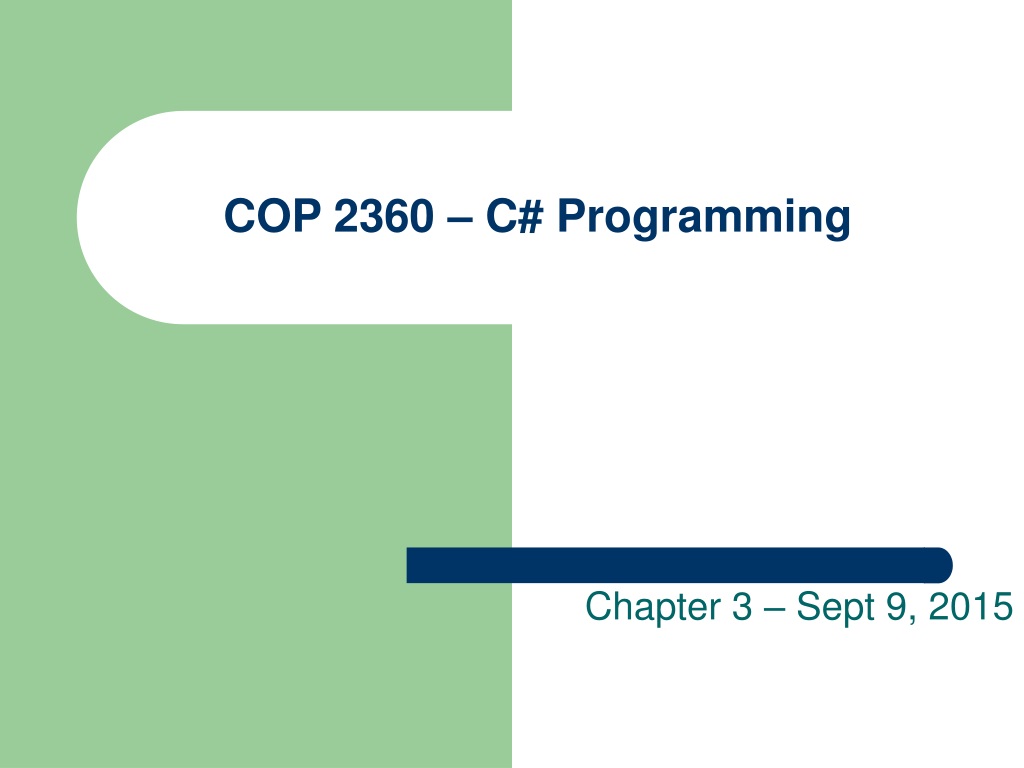 COP 2360 – C# Programming

Chapter 3 – Sept 9, 2015